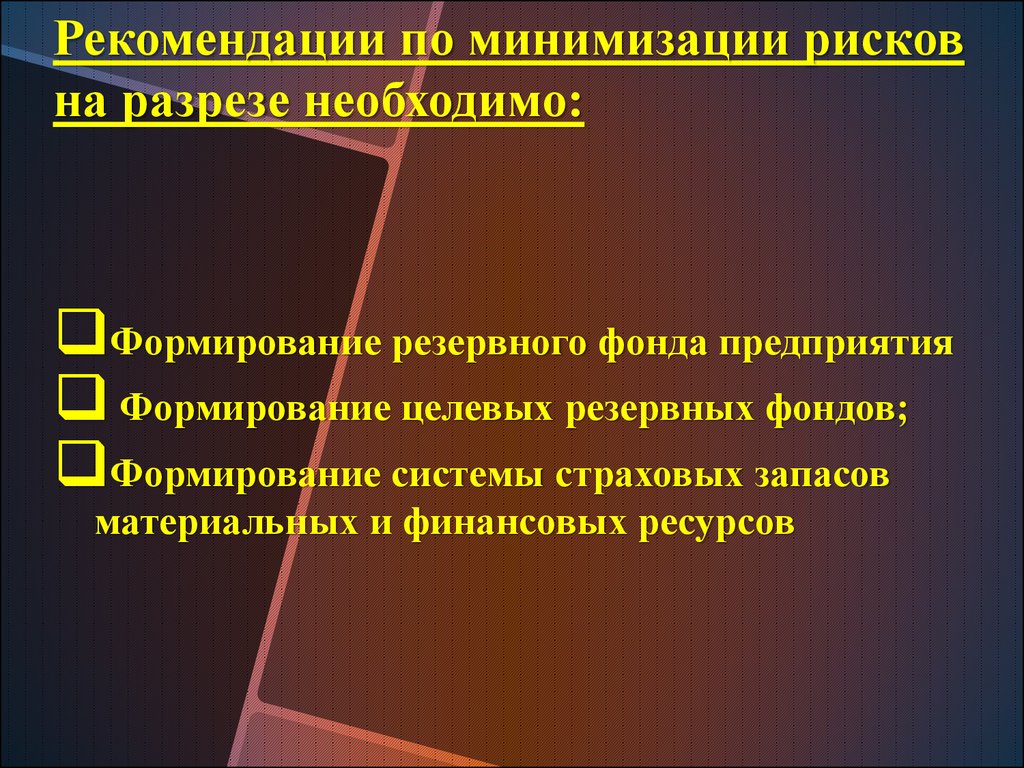 Рекомендации по минимизации рисков на разрезе необходимо:

❑Формирование резервного фонда предприятия

❑ Формирование целевых резервных фондов;

❑Формирование системы страховых запасов материальных и финансовых ресурсов